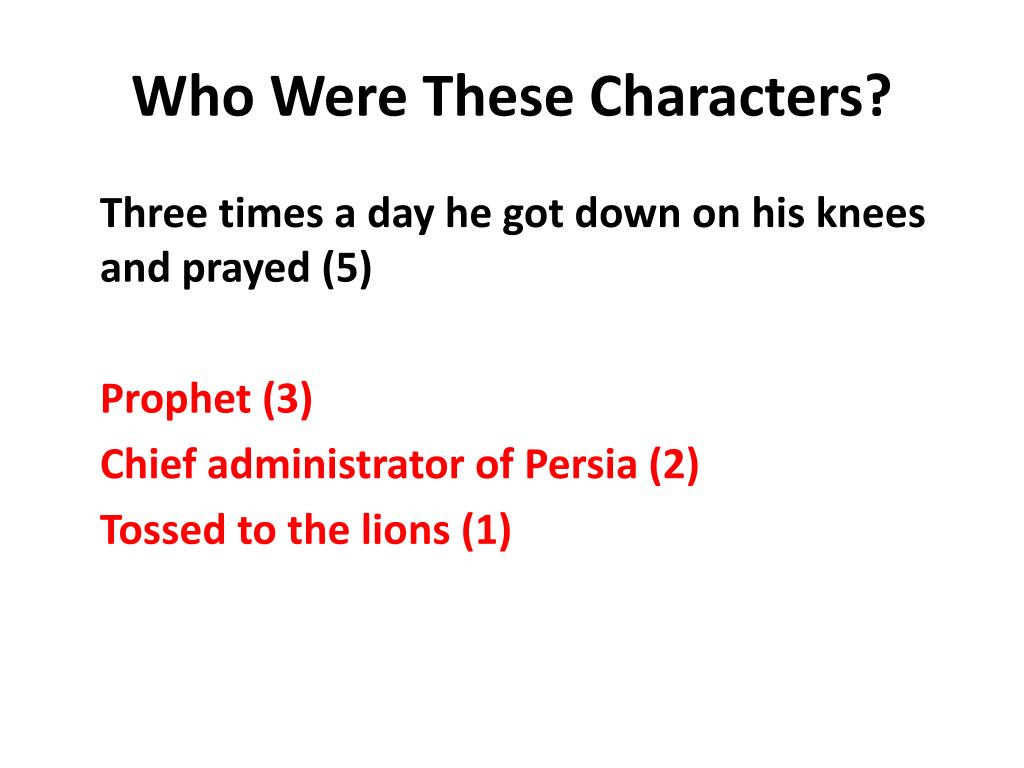 Who Were These Characters?

Three times a day he got down on his knees and prayed (5)

Prophet (3)
Chief administrator of Persia (2)
Tossed to the lions (1)